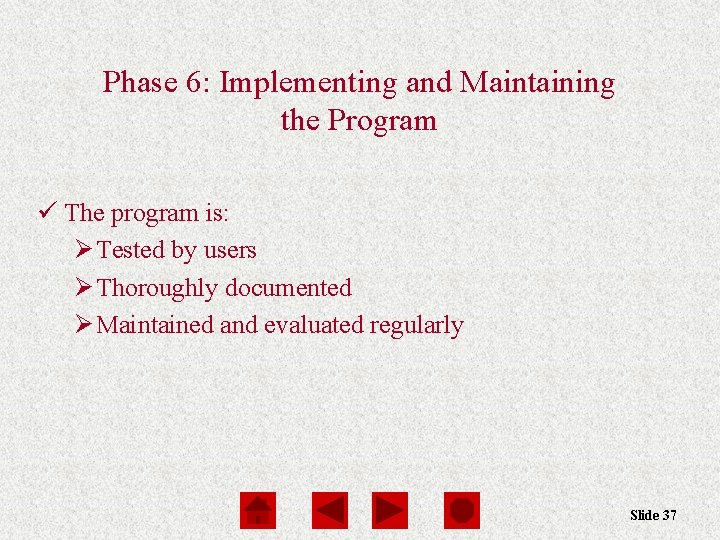 Phase 6: Implementing and Maintaining the Program

✓ The program is:

➢ Tested by users

➢ Thoroughly documented

➢ Maintained and evaluated regularly

Slide 37